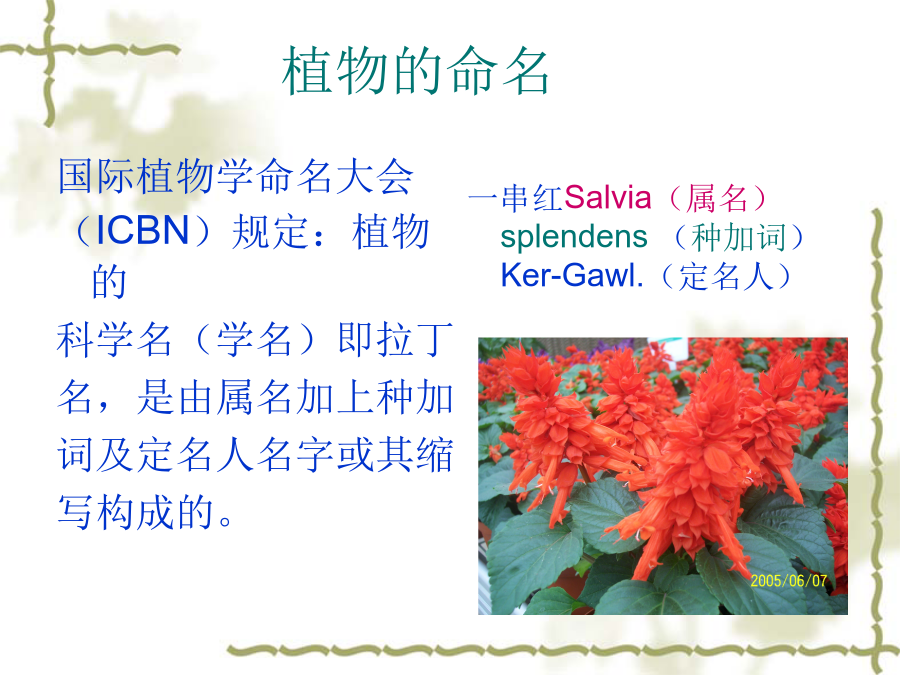 植物的命名

国际植物学命名大会（ICBN）规定：植物的

科学名（学名）即拉丁名，是由属名加上种加词及定名人名字或其缩写构成的。

一串红Salvia（属名）
splendens （种加词）
Ker-Gawl.（定名人）

2005/06/07